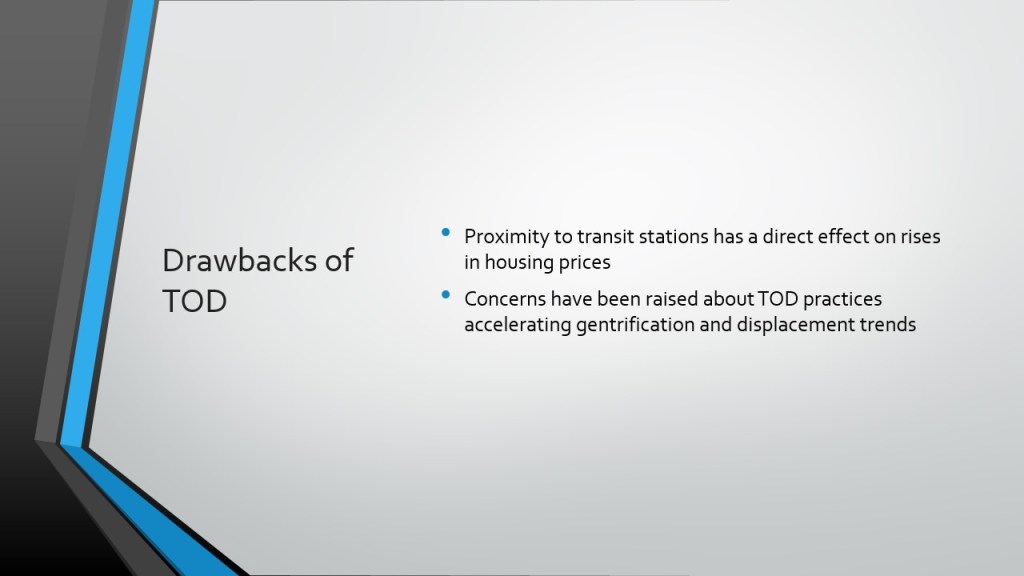 Drawbacks of TOD

• Proximity to transit stations has a direct effect on rises in housing prices
• Concerns have been raised about TOD practices accelerating gentrification and displacement trends